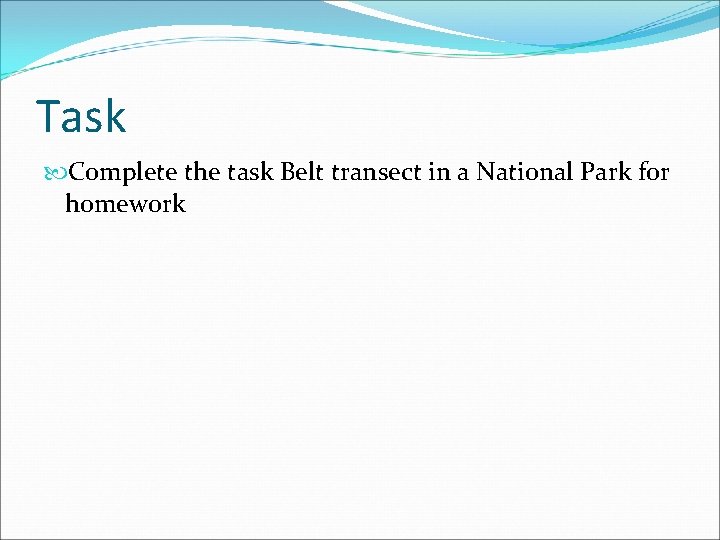 Task

Complete the task Belt transect in a National Park for homework